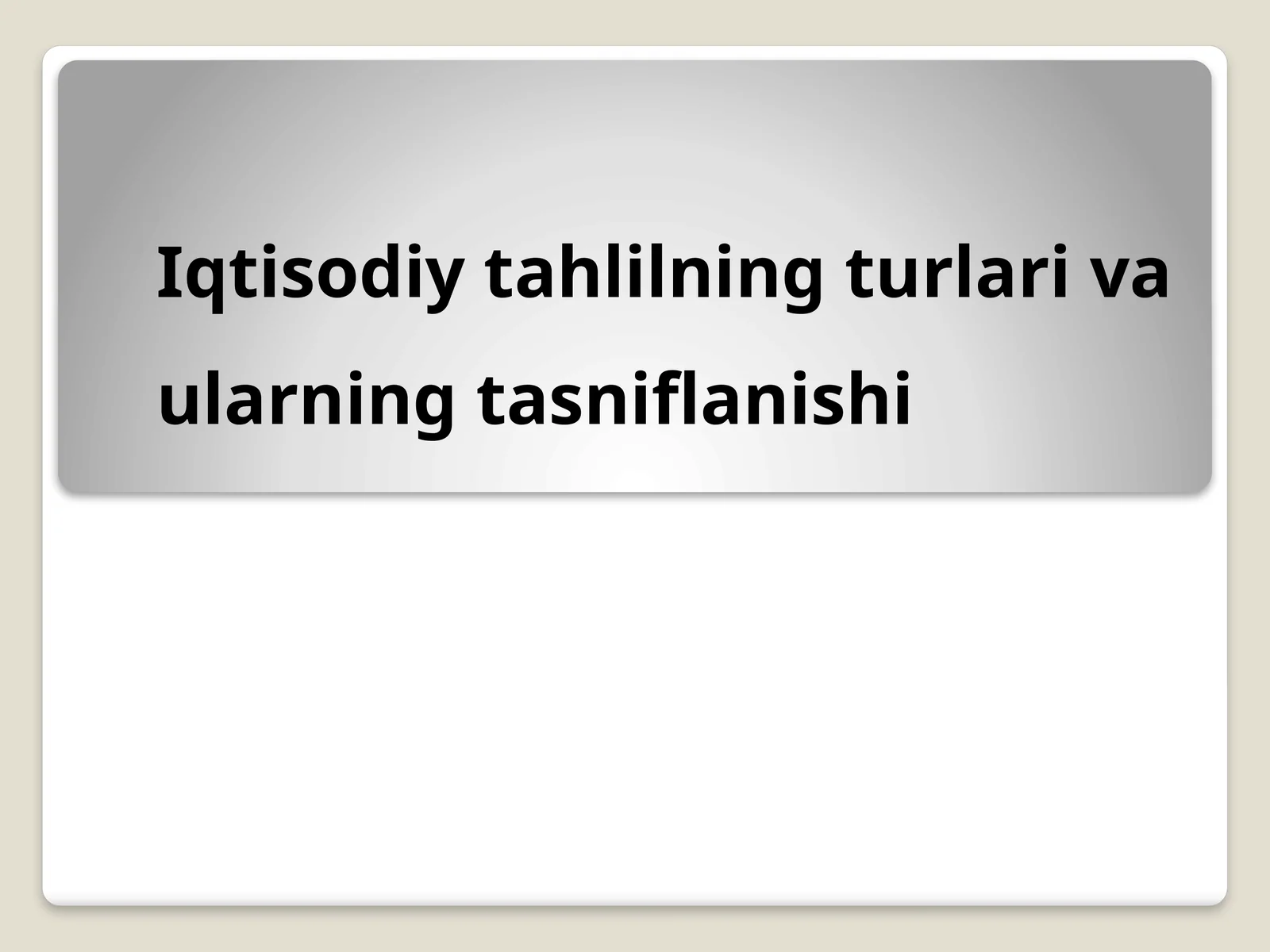 Iqtisodiy tahlilning turlari va ularning tasniflanishi